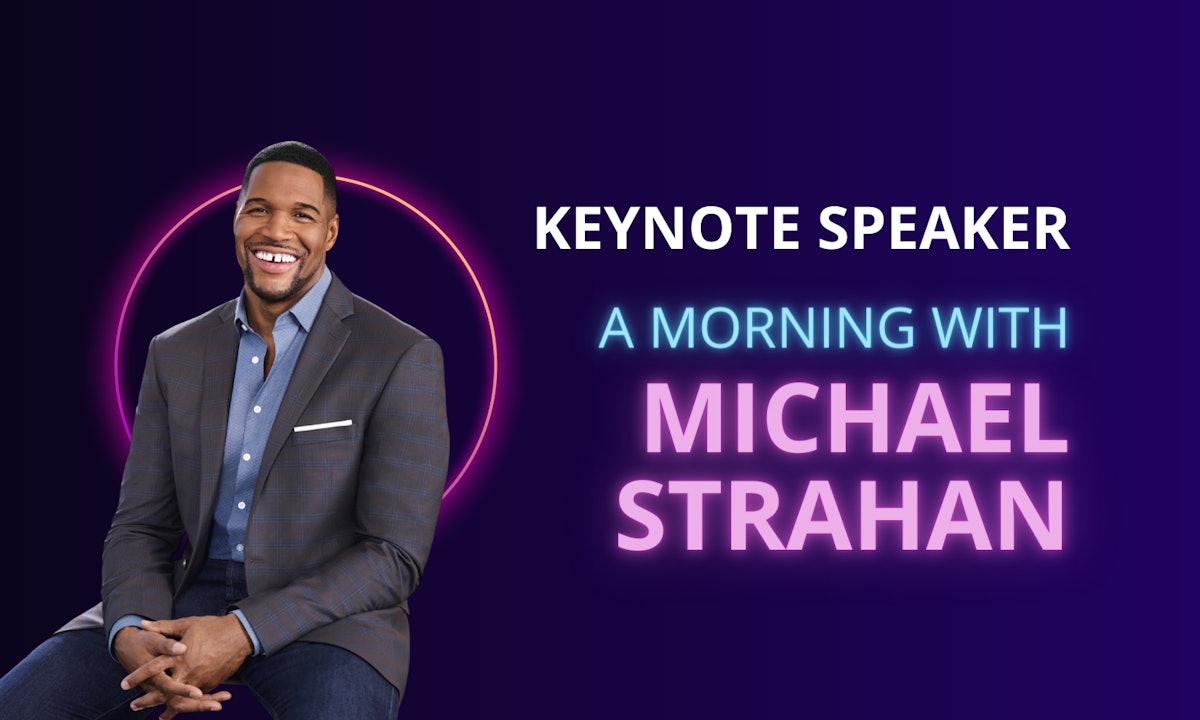 KEYNOTE SPEAKER

A MORNING WITH
MICHAEL
STRAHAN